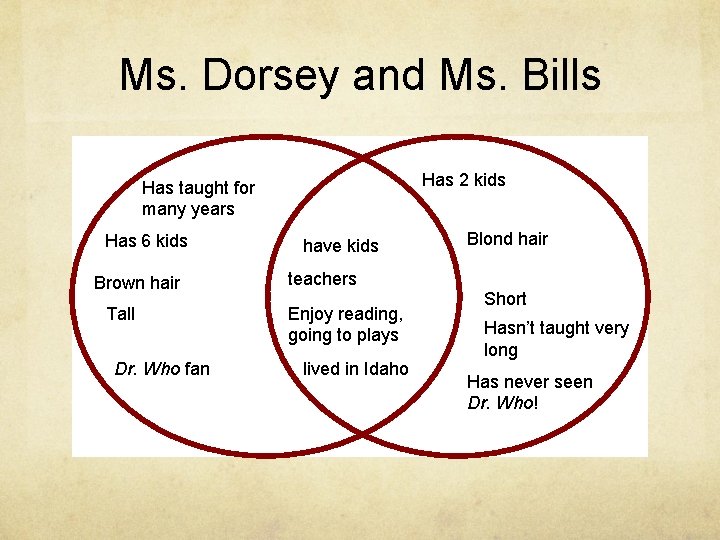 Ms. Dorsey and Ms. Bills

Has taught for many years

Has 6 kids

Brown hair

Tall

Dr. Who fan

have kids

teachers

Enjoy reading, going to plays

lived in Idaho

Has 2 kids

Blond hair

Short

Hasn't taught very long

Has never seen Dr. Who!